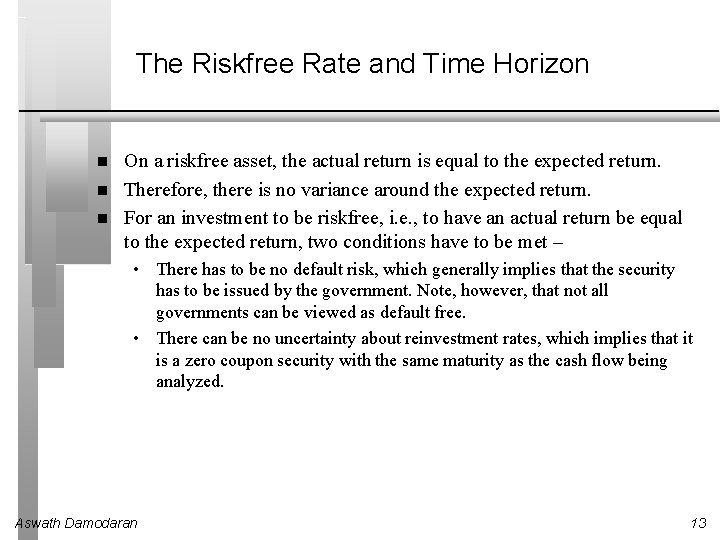 The Riskfree Rate and Time Horizon

■ On a riskfree asset, the actual return is equal to the expected return.

■ Therefore, there is no variance around the expected return.

■ For an investment to be riskfree, i.e., to have an actual return be equal to the expected return, two conditions have to be met –

• There has to be no default risk, which generally implies that the security has to be issued by the government. Note, however, that not all governments can be viewed as default free.

• There can be no uncertainty about reinvestment rates, which implies that it is a zero coupon security with the same maturity as the cash flow being analyzed.

Aswath Damodaran

13